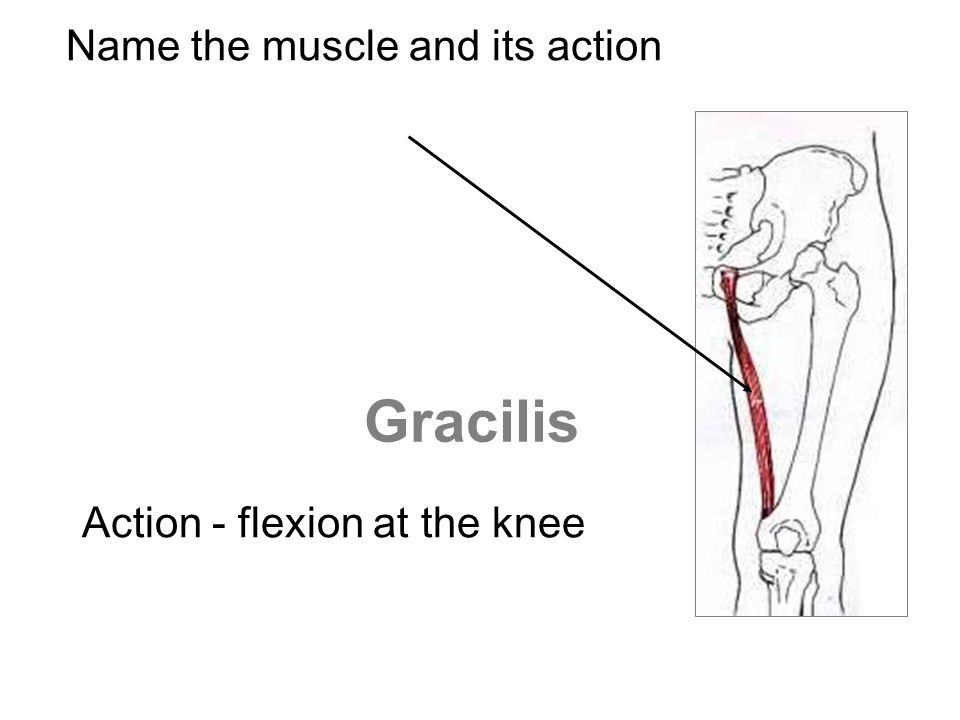 Name the muscle and its action

Gracilis

Action - flexion at the knee